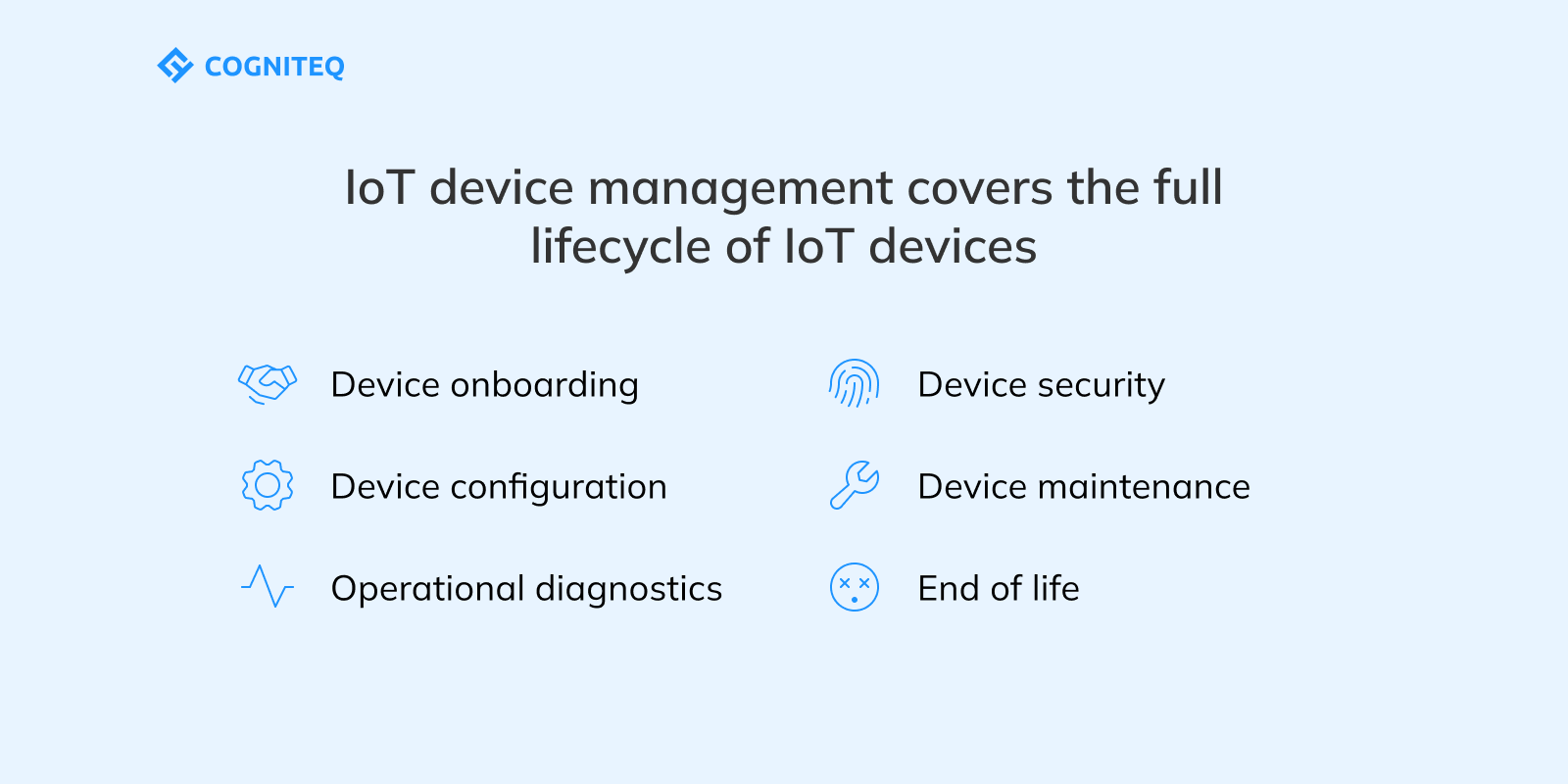 COGNITEQ

IoT device management covers the full lifecycle of IoT devices

Device onboarding

Device configuration

Operational diagnostics

Device security

Device maintenance

End of life